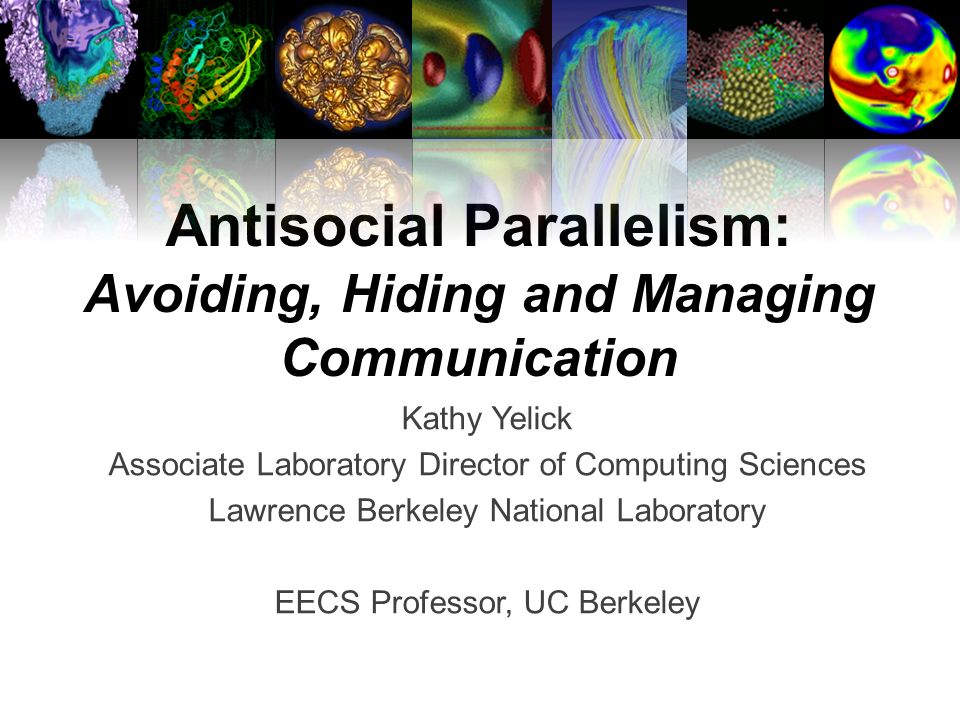 Antisocial Parallelism:
Avoiding, Hiding and Managing Communication

Kathy Yelick
Associate Laboratory Director of Computing Sciences
Lawrence Berkeley National Laboratory

EECS Professor, UC Berkeley